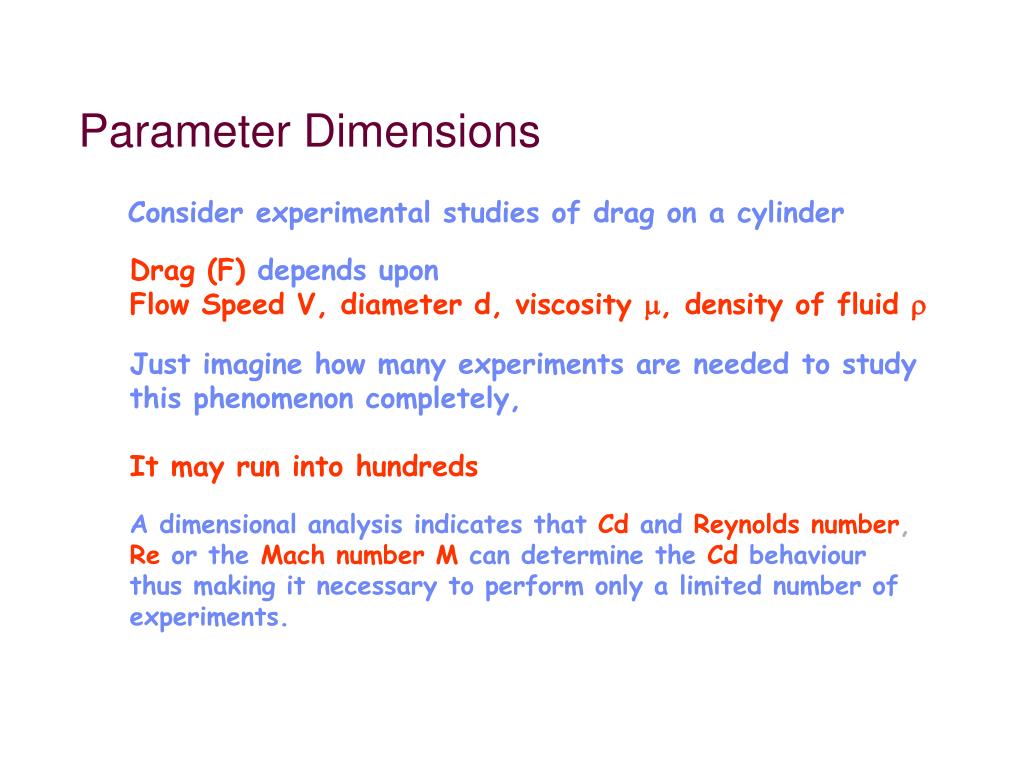 Parameter Dimensions

Consider experimental studies of drag on a cylinder

Drag (F) depends upon
Flow Speed V, diameter d, viscosity $\mu$, density of fluid $\rho$

Just imagine how many experiments are needed to study this phenomenon completely,

It may run into hundreds

A dimensional analysis indicates that Cd and Reynolds number, Re or the Mach number M can determine the Cd behaviour thus making it necessary to perform only a limited number of experiments.